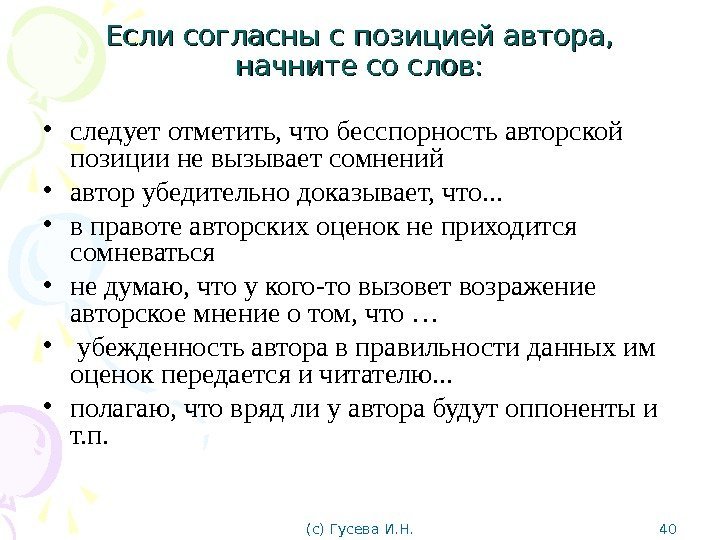 Если согласны с позицией автора, начните со слов:

• следует отметить, что бесспорность авторской позиции не вызывает сомнений
• автор убедительно доказывает, что...
• в правоте авторских оценок не приходится сомневаться
• не думаю, что у кого-то вызовет возражение авторское мнение о том, что …
• убежденность автора в правильности данных им оценок передается и читателю...
• полагаю, что вряд ли у автора будут оппоненты и т.п.

(с) Гусева И.Н.

40